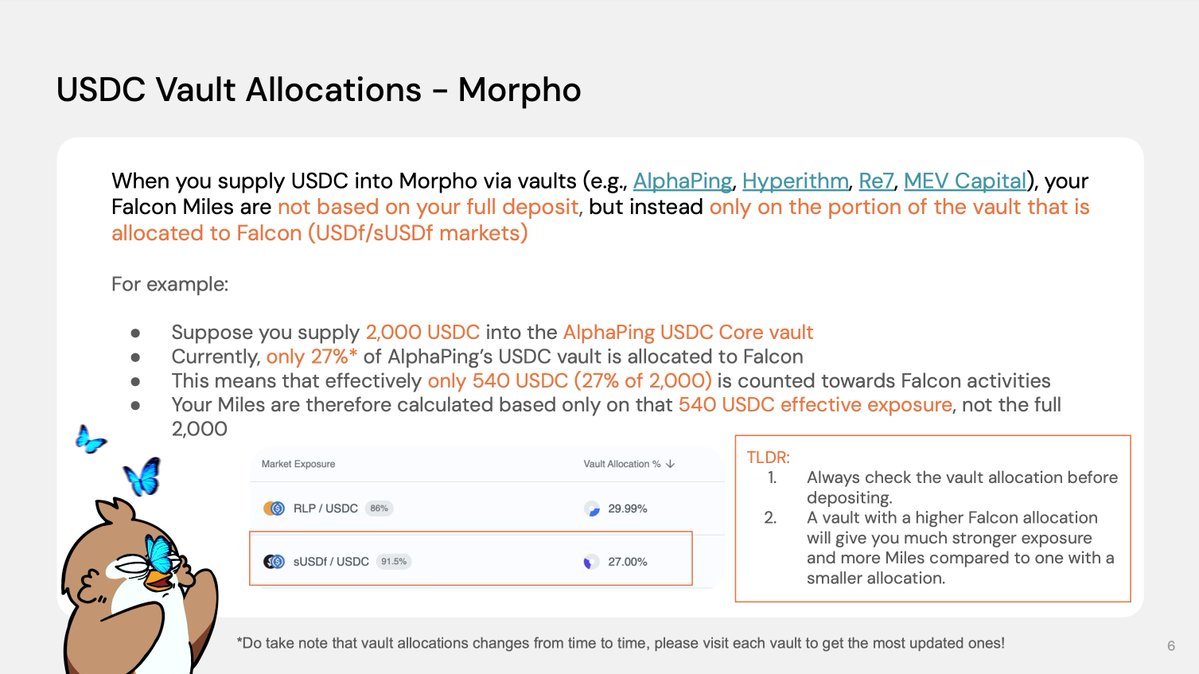 USDC Vault Allocations - Morpho

When you supply USDC into Morpho via vaults (e.g., AlphaPing, Hyperithm, Re7, MEV Capital), your Falcon Miles are not based on your full deposit, but instead only on the portion of the vault that is allocated to Falcon (USDf/sUSDf markets)

For example:

● Suppose you supply 2,000 USDC into the AlphaPing USDC Core vault
● Currently, only 27%* of AlphaPing's USDC vault is allocated to Falcon
● This means that effectively only 540 USDC (27% of 2,000) is counted towards Falcon activities
● Your Miles are therefore calculated based only on that 540 USDC effective exposure, not the full 2,000

| Market Exposure | Vault Allocation % ↓ |
|---|---|
| RLP / USDC 86% | 29.99% |
| sUSDf / USDC 91.5% | 27.00% |

TLDR:
1. Always check the vault allocation before depositing.
2. A vault with a higher Falcon allocation will give you much stronger exposure and more Miles compared to one with a smaller allocation.

*Do take note that vault allocations changes from time to time, please visit each vault to get the most updated ones!

6